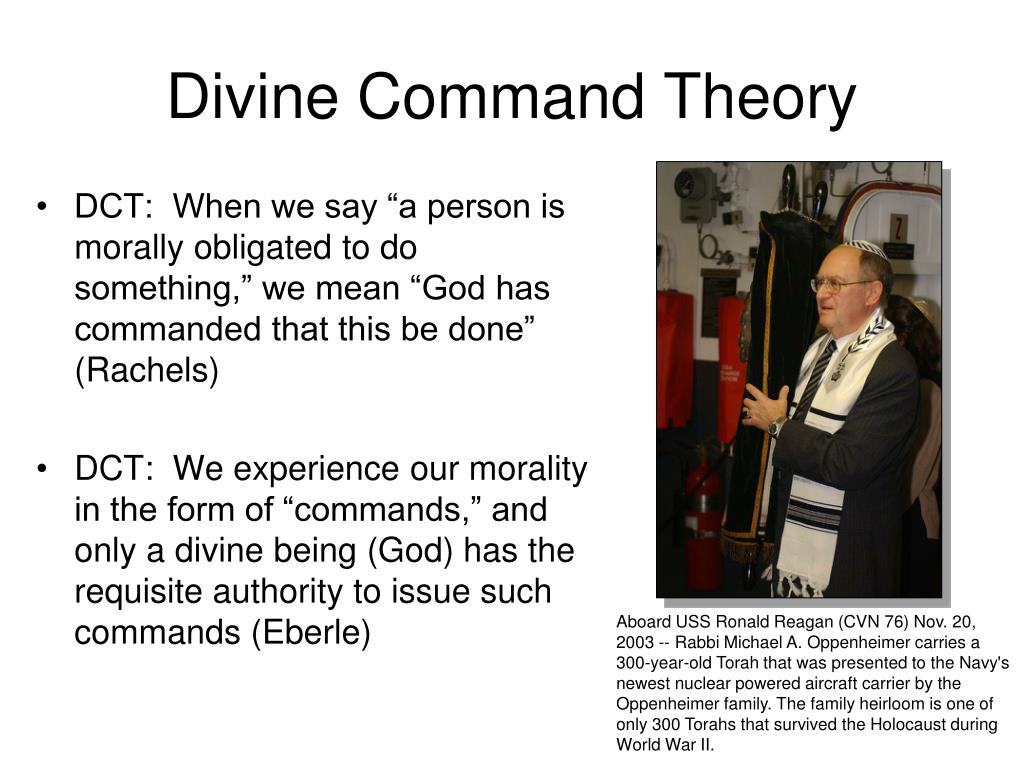 Divine Command Theory

• DCT: When we say “a person is morally obligated to do something,” we mean “God has commanded that this be done” (Rachels)

• DCT: We experience our morality in the form of “commands,” and only a divine being (God) has the requisite authority to issue such commands (Eberle)

Aboard USS Ronald Reagan (CVN 76) Nov. 20, 2003 -- Rabbi Michael A. Oppenheimer carries a 300-year-old Torah that was presented to the Navy's newest nuclear powered aircraft carrier by the Oppenheimer family. The family heirloom is one of only 300 Torahs that survived the Holocaust during World War II.